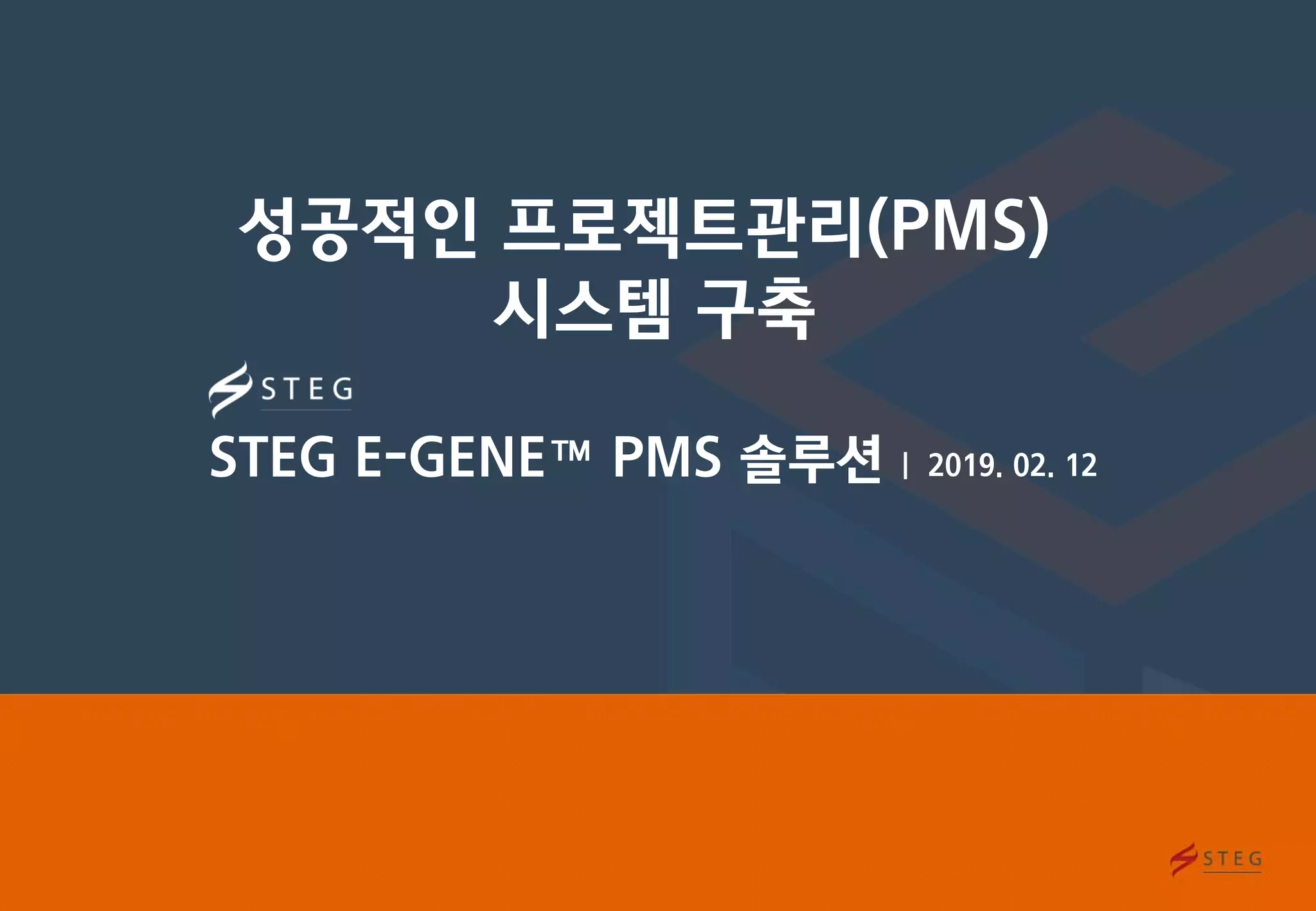 성공적인 프로젝트관리(PMS)
시스템 구축

STEG

STEG E-GENE™ PMS 솔루션 | 2019. 02. 12

STEG